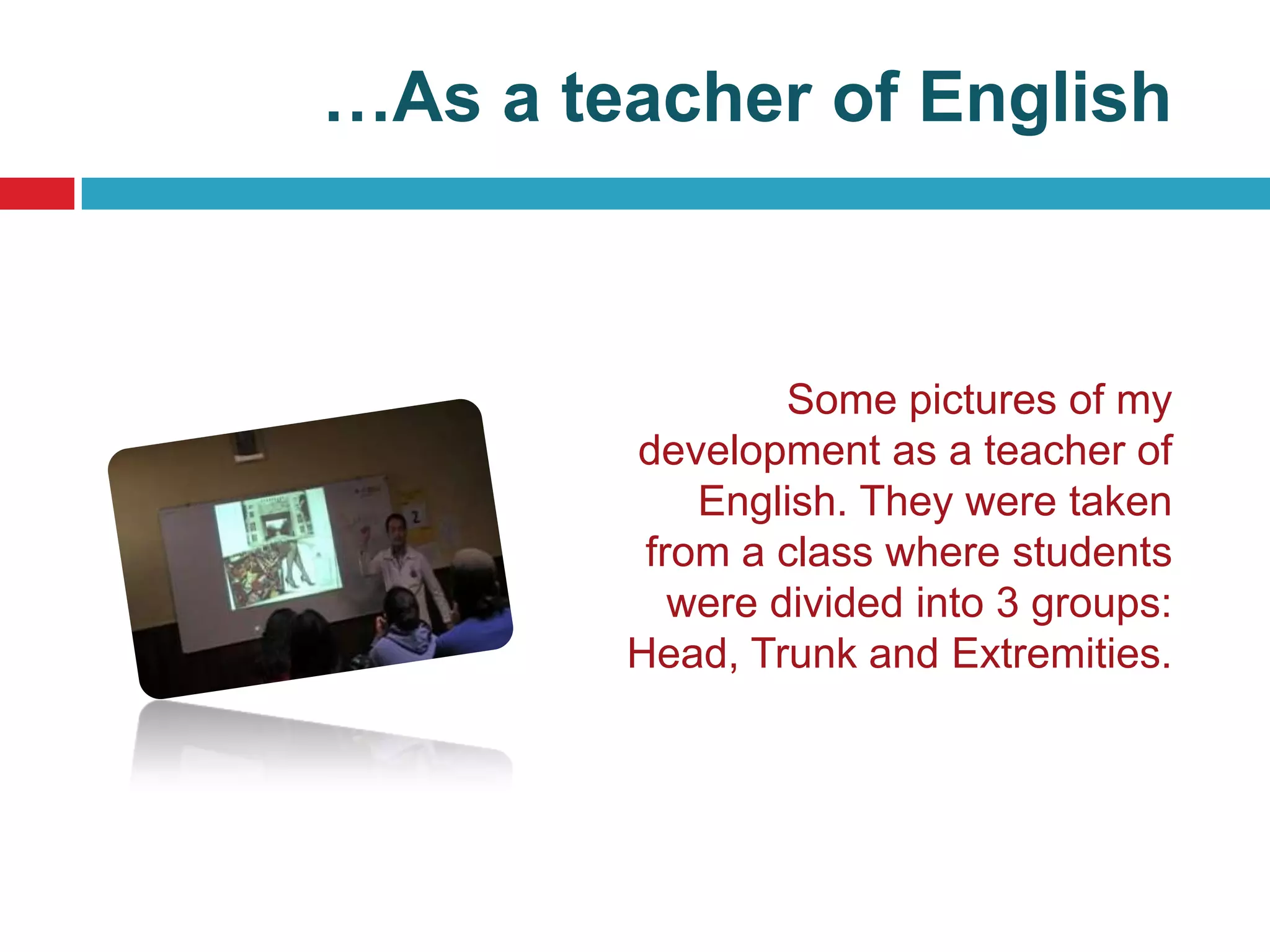 …As a teacher of English

Some pictures of my development as a teacher of English. They were taken from a class where students were divided into 3 groups: Head, Trunk and Extremities.